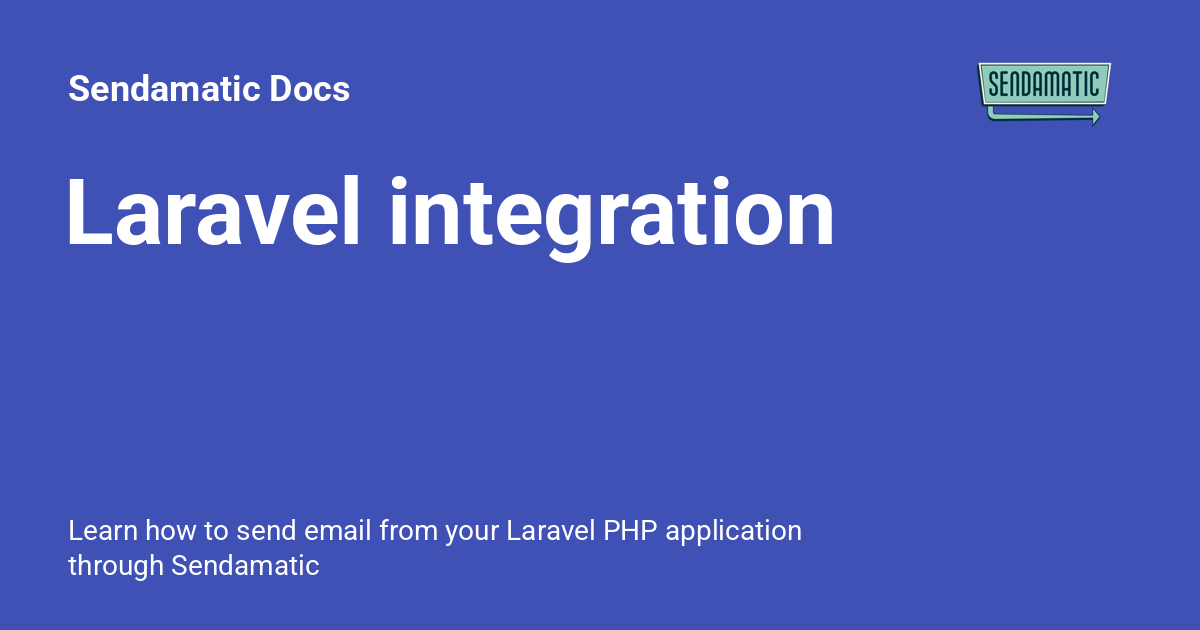 Sendamatic Docs

SENDAMATIC

Laravel integration

Learn how to send email from your Laravel PHP application through Sendamatic